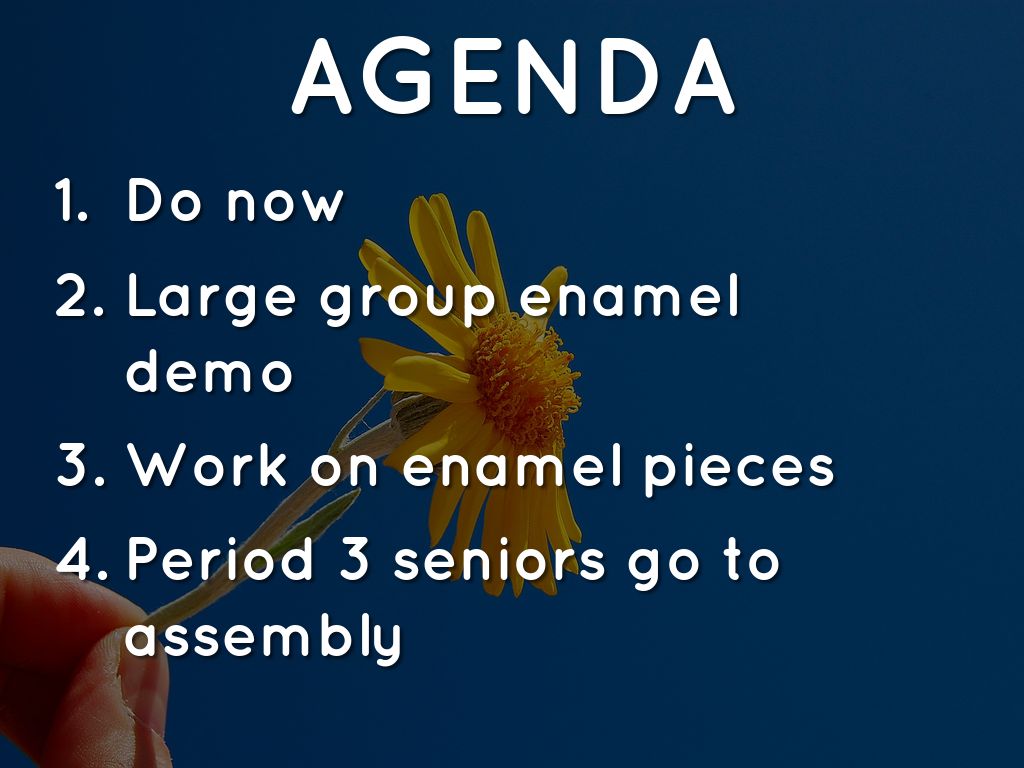 AGENDA

1. Do now
2. Large group enamel demo
3. Work on enamel pieces
4. Period 3 seniors go to assembly